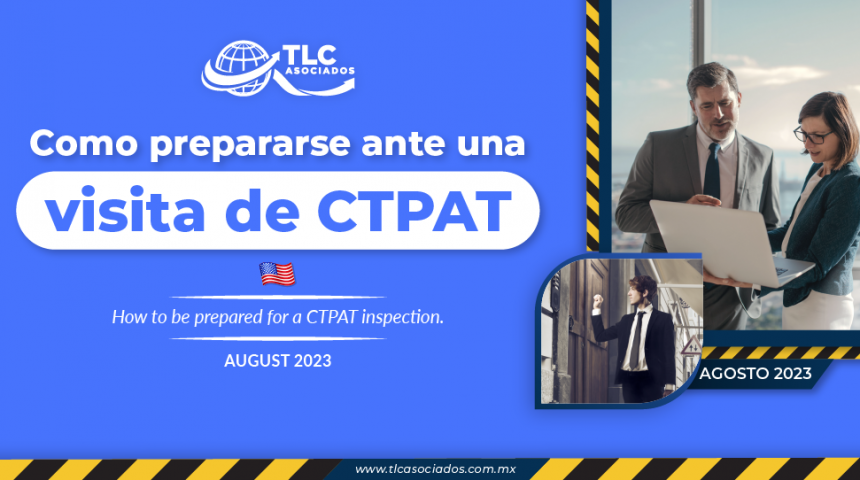 TLC ASOCIADOS

Como prepararse ante una
visita de CTPAT

How to be prepared for a CTPAT inspection.

AUGUST 2023

AGOSTO 2023

www.tlcasociados.com.mx